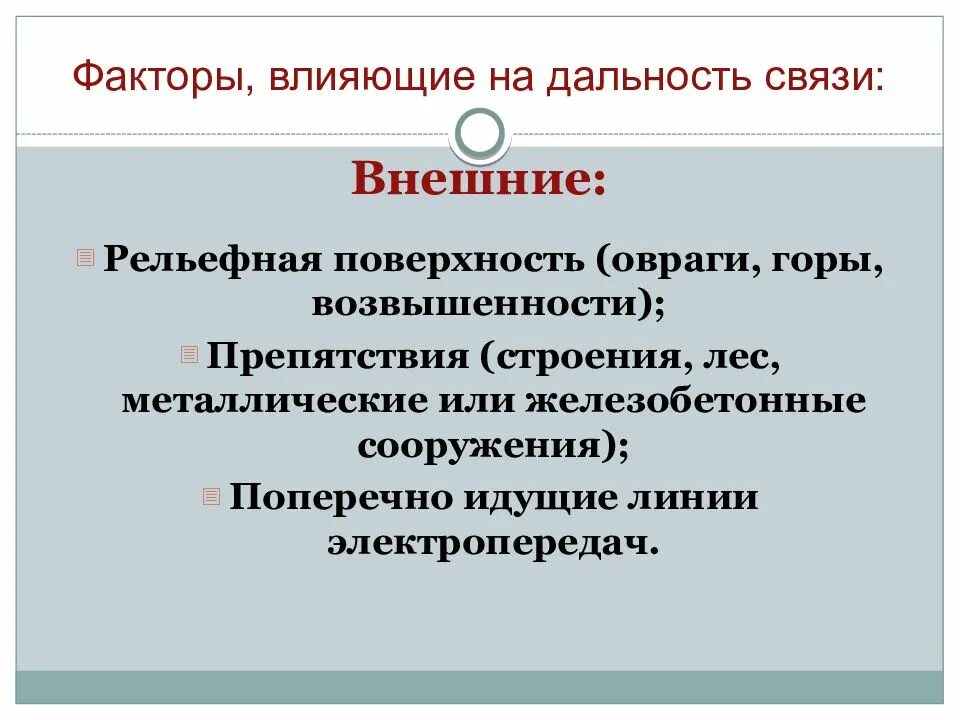 Факторы, влияющие на дальность связи:

Внешние:

Рельефная поверхность (овраги, горы, возвышенности);

Препятствия (строения, лес, металлические или железобетонные сооружения);

Поперечно идущие линии электропередач.